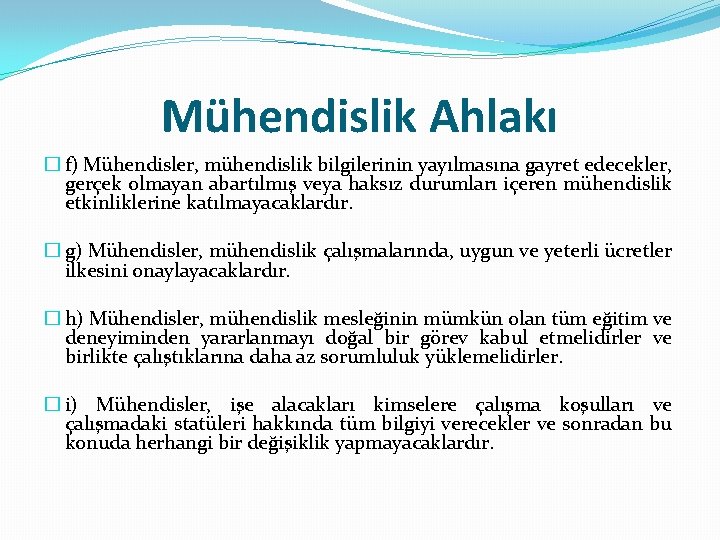 Mühendislik Ahlakı

f) Mühendisler, mühendislik bilgilerinin yayılmasına gayret edecekler, gerçek olmayan abartılmış veya haksız durumları içeren mühendislik etkinliklerine katılmayacaklardır.

g) Mühendisler, mühendislik çalışmalarında, uygun ve yeterli ücretler ilkesini onaylayacaklardır.

h) Mühendisler, mühendislik mesleğinin mümkün olan tüm eğitim ve deneyiminden yararlanmayı doğal bir görev kabul etmelidirler ve birlikte çalıştıklarına daha az sorumluluk yüklemelidirler.

i) Mühendisler, işe alacakları kimselere çalışma koşulları ve çalışmadaki statüleri hakkında tüm bilgiyi verecekler ve sonradan bu konuda herhangi bir değişiklik yapmayacaklardır.